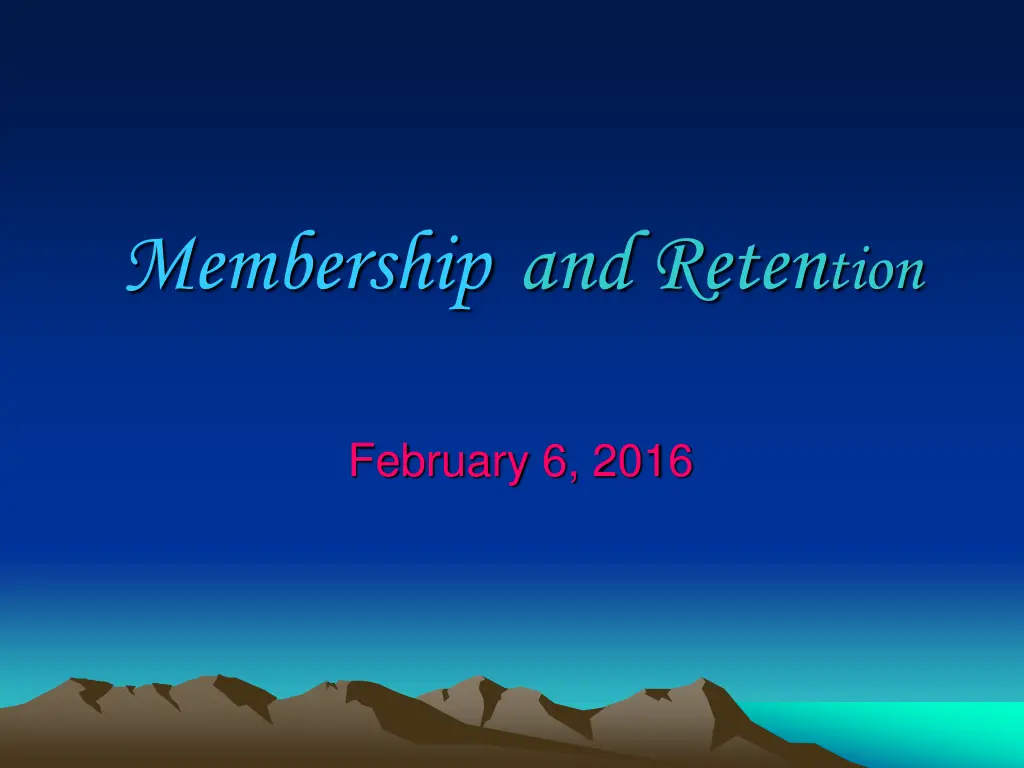 Membership and Retention

February 6, 2016